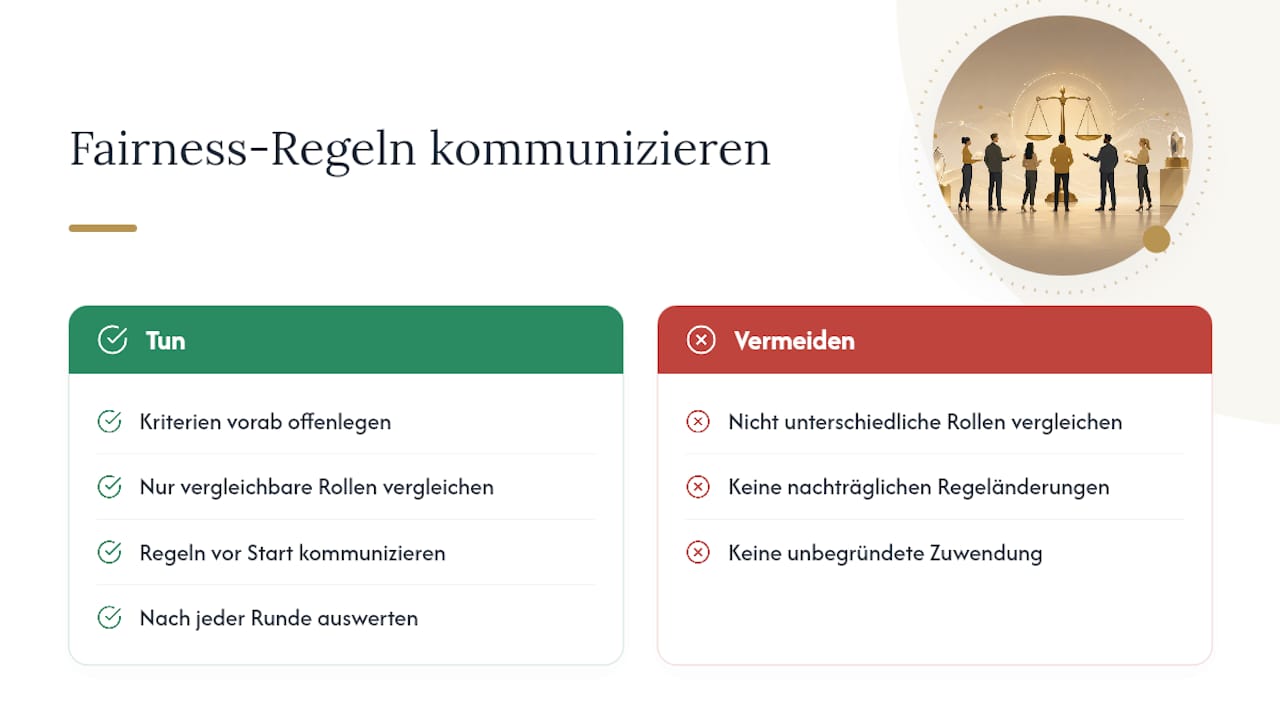 Fairness-Regeln kommunizieren

Tun

Kriterien vorab offenlegen

Nur vergleichbare Rollen vergleichen

Regeln vor Start kommunizieren

Nach jeder Runde auswerten

Vermeiden

Nicht unterschiedliche Rollen vergleichen

Keine nachträglichen Regeländerungen

Keine unbegründete Zuwendung